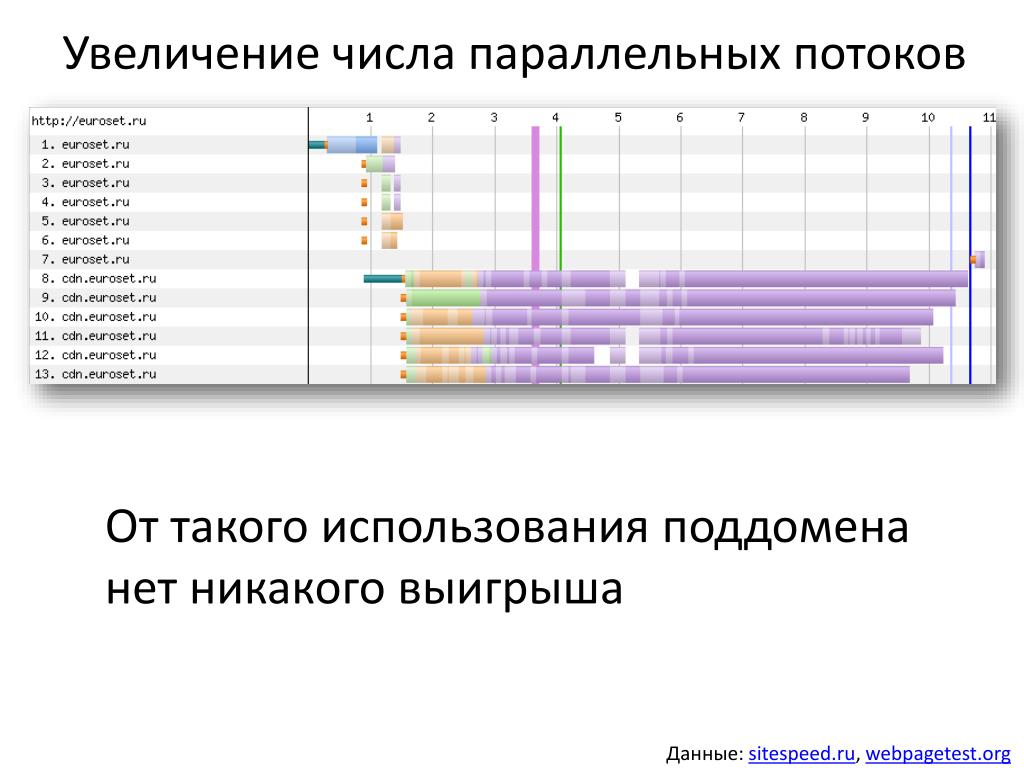 Увеличение числа параллельных потоков

http://euroset.ru

1 2 3 4 5 6 7 8 9 10 11

1. euroset.ru
2. euroset.ru
3. euroset.ru
4. euroset.ru
5. euroset.ru
6. euroset.ru
7. euroset.ru
8. cdn.euroset.ru
9. cdn.euroset.ru
10. cdn.euroset.ru
11. cdn.euroset.ru
12. cdn.euroset.ru
13. cdn.euroset.ru

От такого использования поддомена нет никакого выигрыша

Данные: sitespeed.ru, webpagetest.org